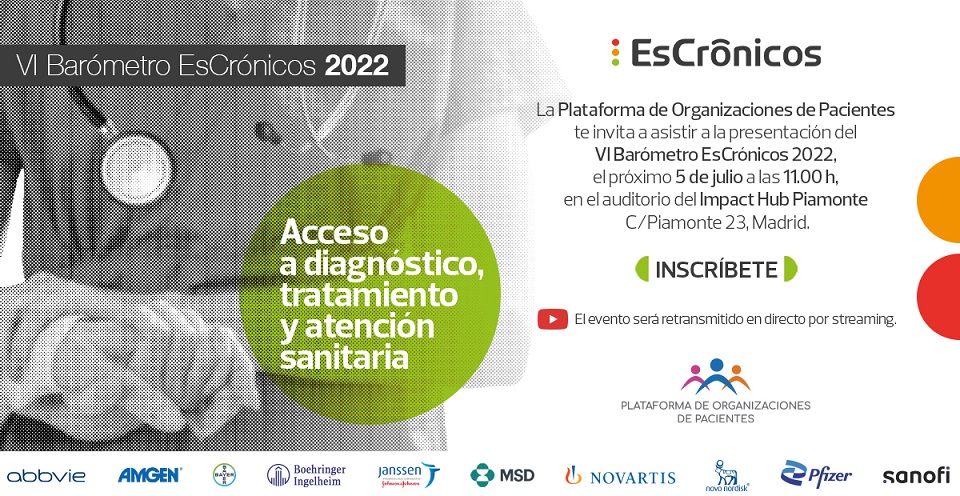 VI Barómetro EsCrónicos 2022

Acceso a diagnóstico, tratamiento y atención sanitaria

EsCrônicos

La Plataforma de Organizaciones de Pacientes te invita a asistir a la presentación del VI Barómetro EsCrónicos 2022, el próximo 5 de julio a las 11.00 h, en el auditorio del Impact Hub Piamonte C/Piamonte 23, Madrid.

INSCRÍBETE

El evento será retransmitido en directo por streaming.

PLATAFORMA DE ORGANIZACIONES DE PACIENTES

abbvie AMGEN BAYER Boehringer Ingelheim janssen Johnson&Johnson MSD NOVARTIS novo nordisk Pfizer sanofi